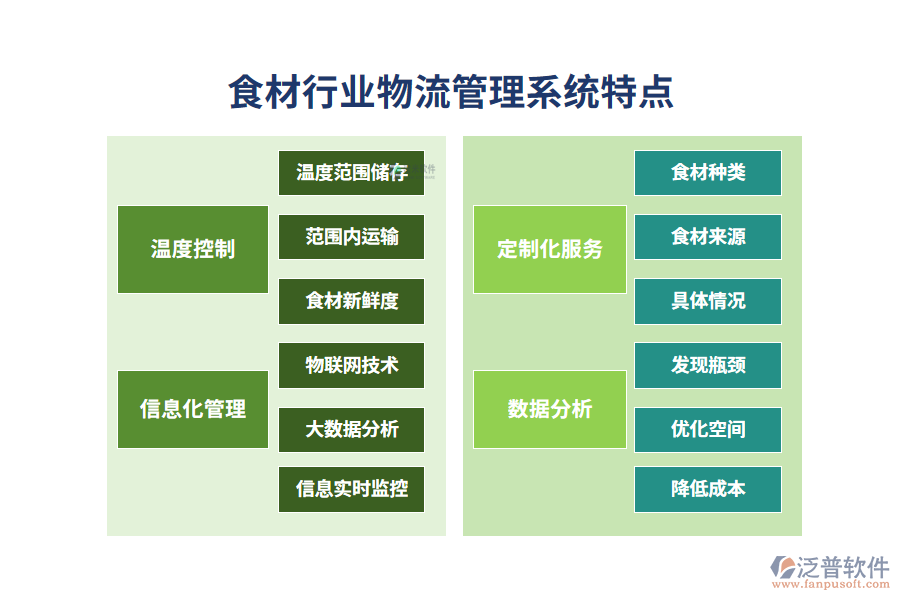 食材行业物流管理系统特点

温度控制

温度范围储存

范围内运输

食材新鲜度

信息化管理

物联网技术

大数据分析

信息实时监控

定制化服务

食材种类

食材来源

具体情况

数据分析

发现瓶颈

优化空间

降低成本

泛普软件
www.fanpusoft.com